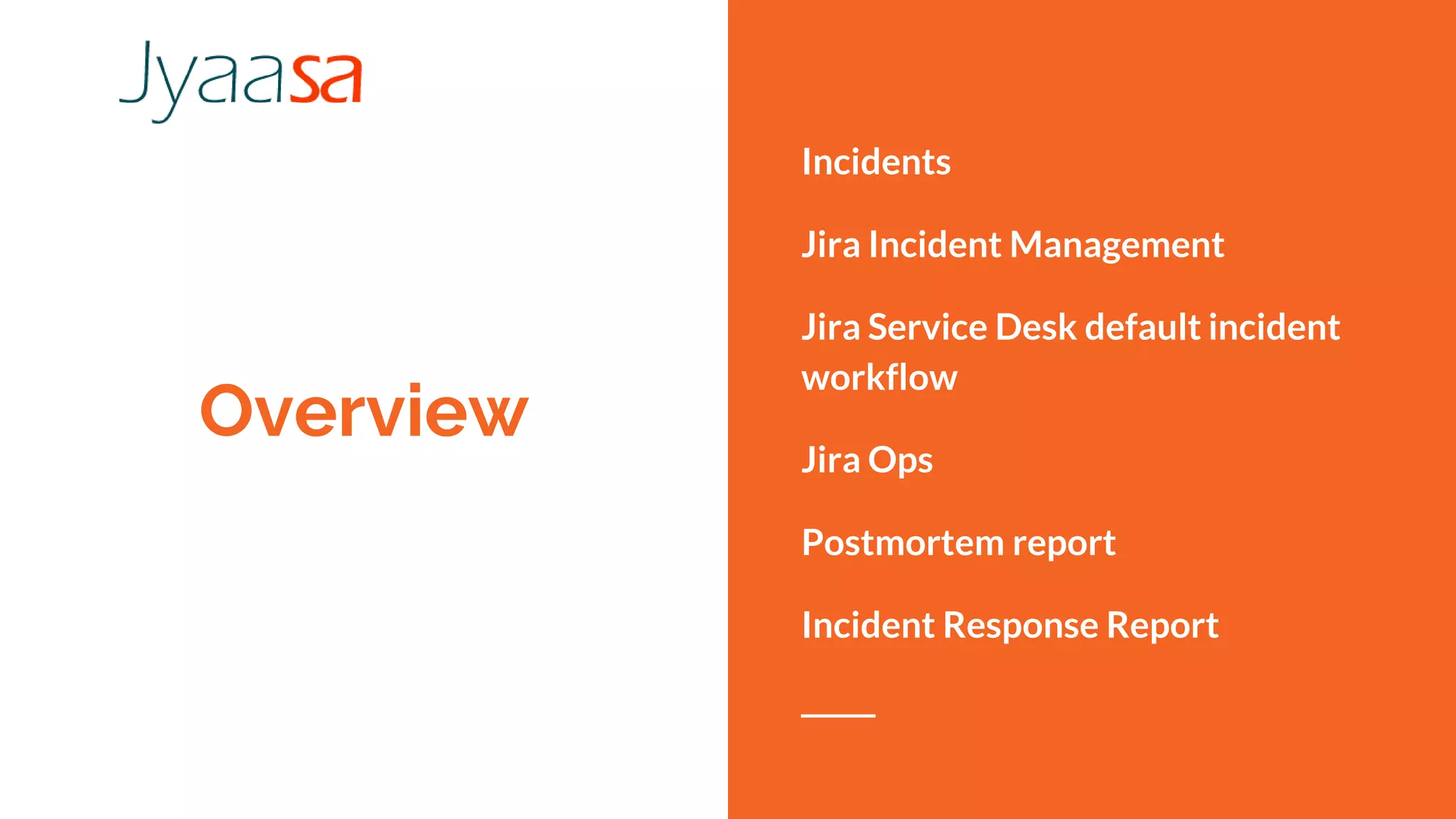 Jyaasa

Overview

Incidents

Jira Incident Management

Jira Service Desk default incident workflow

Jira Ops

Postmortem report

Incident Response Report